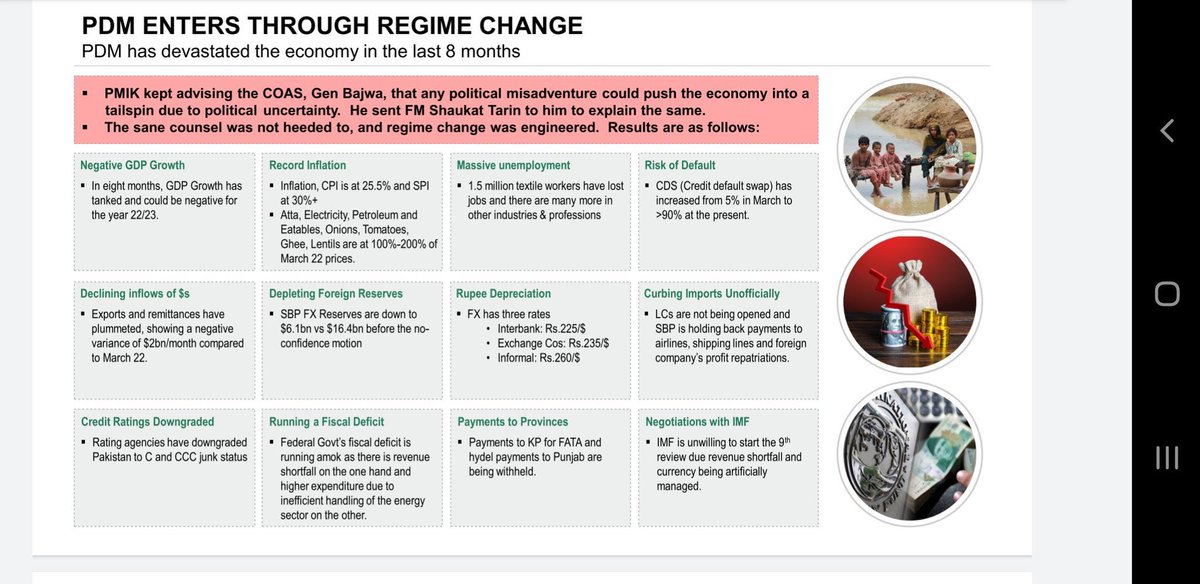 PDM ENTERS THROUGH REGIME CHANGE
PDM has devastated the economy in the last 8 months

▪ PMIK kept advising the COAS, Gen Bajwa, that any political misadventure could push the economy into a tailspin due to political uncertainty. He sent FM Shaukat Tarin to him to explain the same.
▪ The sane counsel was not heeded to, and regime change was engineered. Results are as follows:

Negative GDP Growth
▪ In eight months, GDP Growth has tanked and could be negative for the year 22/23.

Record Inflation
▪ Inflation, CPI is at 25.5% and SPI at 30%+
▪ Atta, Electricity, Petroleum and Eatables, Onions, Tomatoes, Ghee, Lentils are at 100%-200% of March 22 prices.

Massive unemployment
▪ 1.5 million textile workers have lost jobs and there are many more in other industries & professions

Risk of Default
▪ CDS (Credit default swap) has increased from 5% in March to >90% at the present.

Declining inflows of $s
▪ Exports and remittances have plummeted, showing a negative variance of $2bn/month compared to March 22.

Depleting Foreign Reserves
▪ SBP FX Reserves are down to $6.1bn vs $16.4bn before the no-confidence motion

Rupee Depreciation
▪ FX has three rates
• Interbank: Rs.225/$
• Exchange Cos: Rs.235/$
• Informal: Rs.260/$

Curbing Imports Unofficially
▪ LCs are not being opened and SBP is holding back payments to airlines, shipping lines and foreign company's profit repatriations.

Credit Ratings Downgraded
▪ Rating agencies have downgraded Pakistan to C and CCC junk status

Running a Fiscal Deficit
▪ Federal Govt's fiscal deficit is running amok as there is revenue shortfall on the one hand and higher expenditure due to inefficient handling of the energy sector on the other.

Payments to Provinces
▪ Payments to KP for FATA and hydel payments to Punjab are being withheld.

Negotiations with IMF
▪ IMF is unwilling to start the 9th review due revenue shortfall and currency being artificially managed.